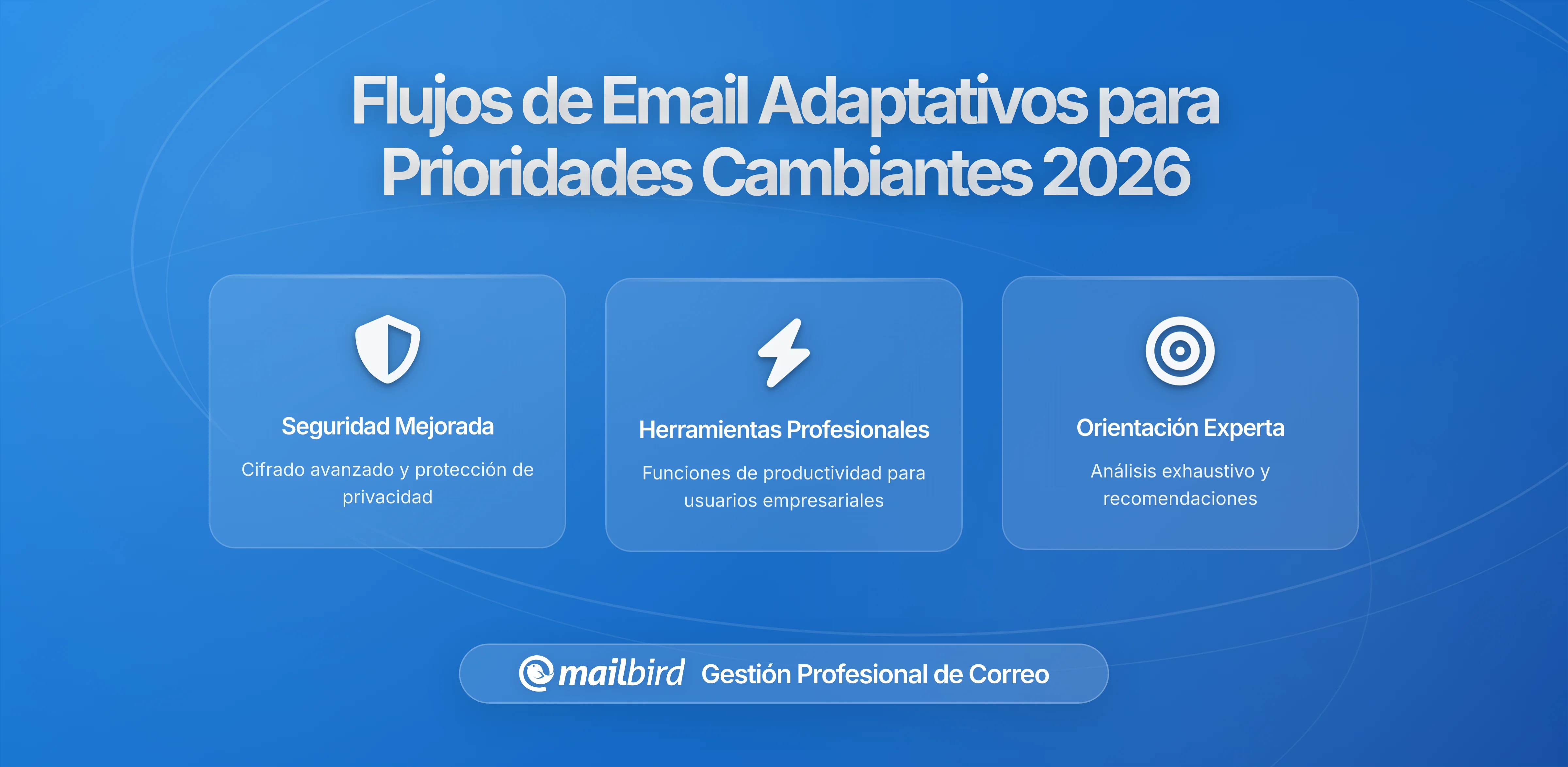 Flujos de Email Adaptativos para Prioridades Cambiantes 2026

Seguridad Mejorada

Cifrado avanzado y protección de privacidad

Herramientas Profesionales

Funciones de productividad para usuarios empresariales

Orientación Experta

Análisis exhaustivo y recomendaciones

mailbird Gestión Profesional de Correo